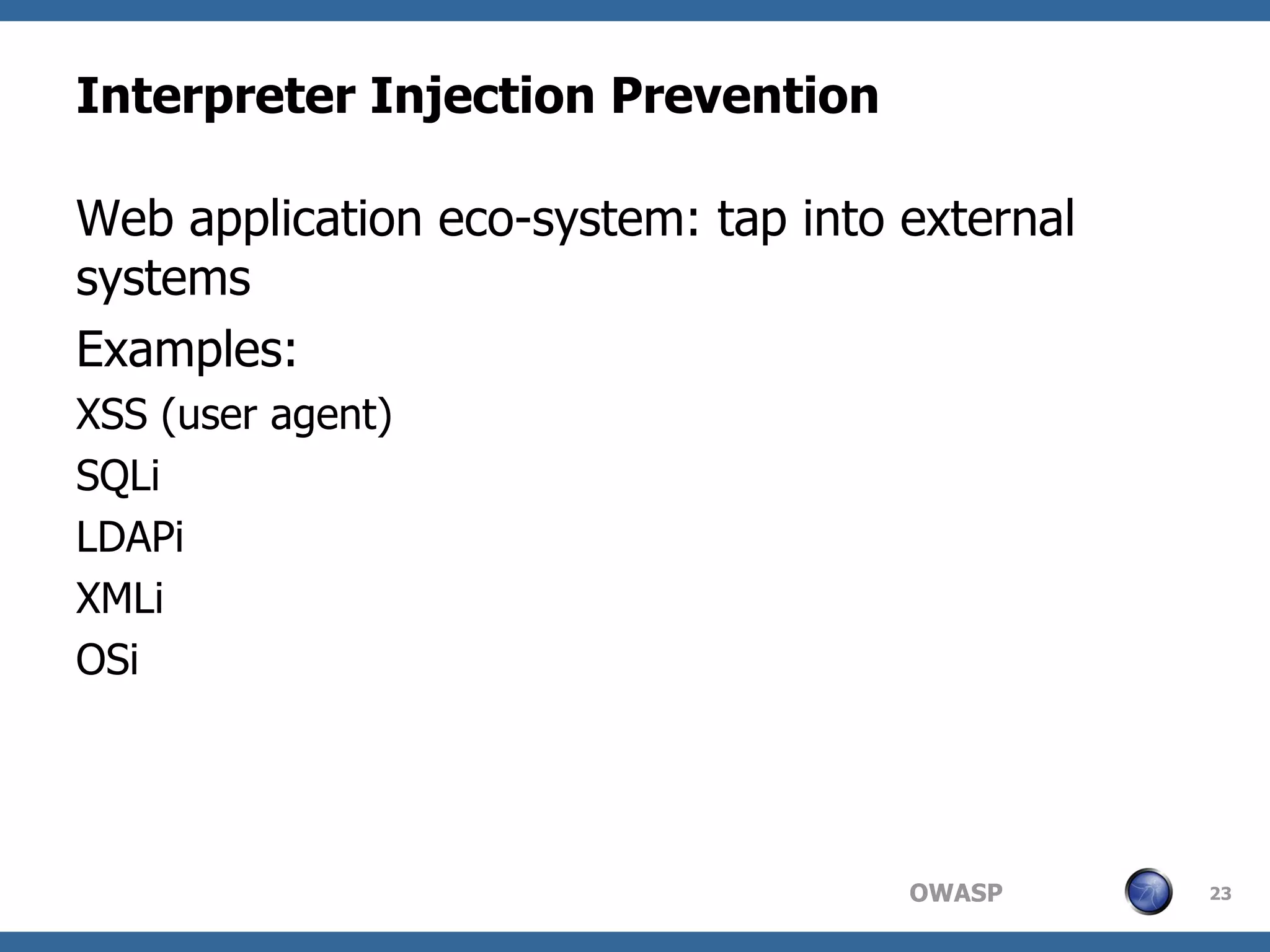 Interpreter Injection Prevention

Web application eco-system: tap into external systems

Examples:

XSS (user agent)

SQLi

LDAPi

XMLi

OSi

OWASP

23